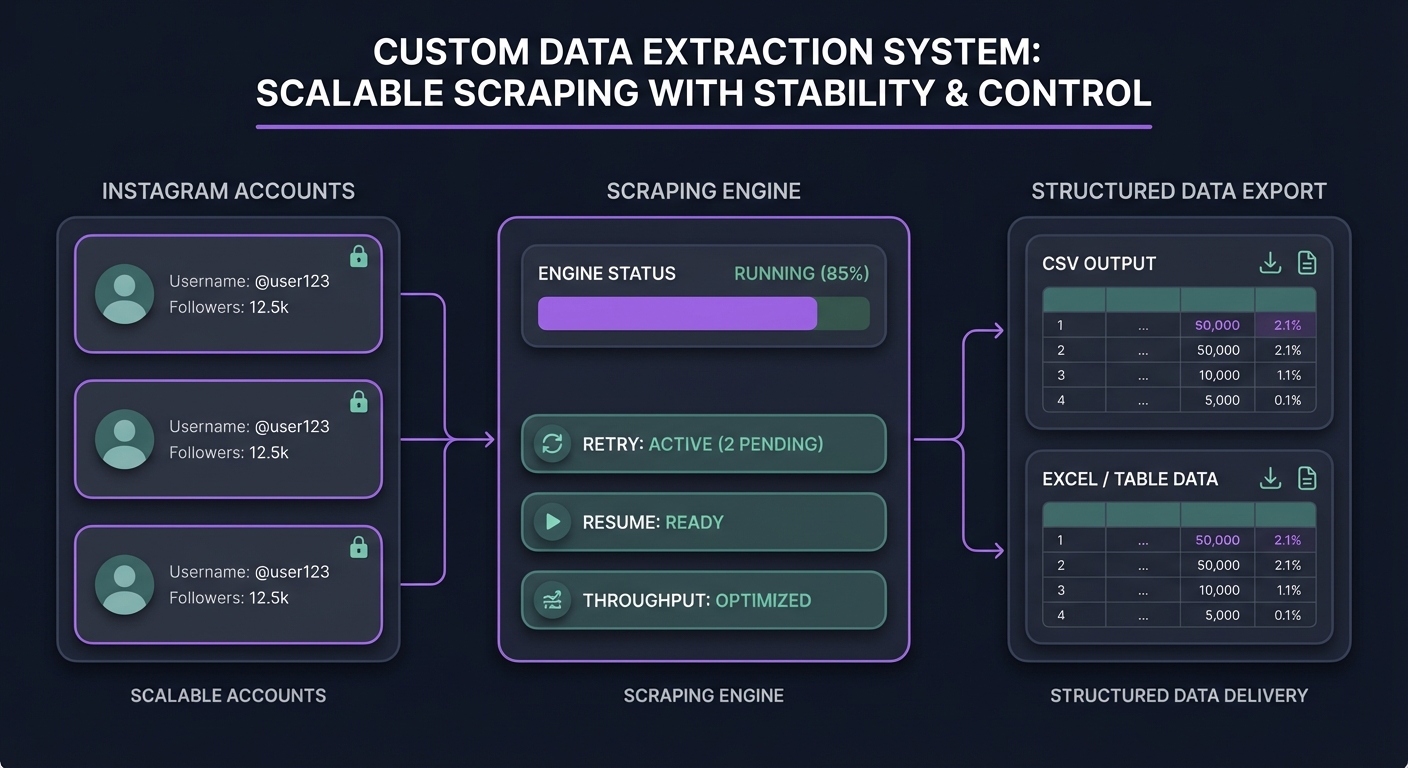 CUSTOM DATA EXTRACTION SYSTEM:
SCALABLE SCRAPING WITH STABILITY & CONTROL

INSTAGRAM ACCOUNTS

Username: @user123
Followers: 12.5k

Username: @user123
Followers: 12.5k

Username: @user123
Followers: 12.5k

SCALABLE ACCOUNTS

SCRAPING ENGINE

ENGINE STATUS RUNNING (85%)

RETRY: ACTIVE (2 PENDING)

RESUME: READY

THROUGHPUT: OPTIMIZED

SCRAPING ENGINE

STRUCTURED DATA EXPORT

CSV OUTPUT

| | | | |
|---|---|---|---|
| 1 | ... | 50,000 | 2.1% |
| 2 | ... | 50,000 | 2.1% |
| 3 | ... | 10,000 | 1.1% |
| 4 | ... | 5,000 | 0.1% |

EXCEL / TABLE DATA

| | | | |
|---|---|---|---|
| 1 | ... | 50,000 | 2.1% |
| 2 | ... | 50,000 | 2.1% |
| 3 | ... | 10,000 | 1.1% |
| 4 | ... | 5,000 | 0.1% |

STRUCTURED DATA DELIVERY